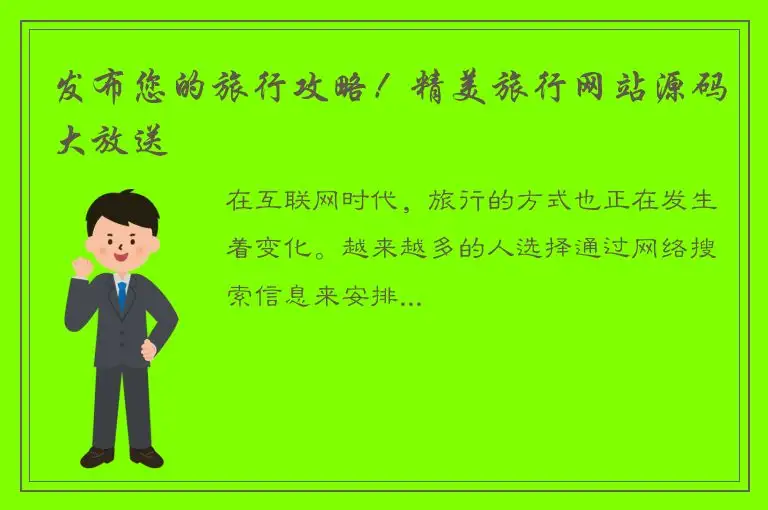 发布您的旅行攻略！精美旅行网站源码大放送

在互联网时代，旅行的方式也正在发生着变化。越来越多的人选择通过网络搜索信息来安排...